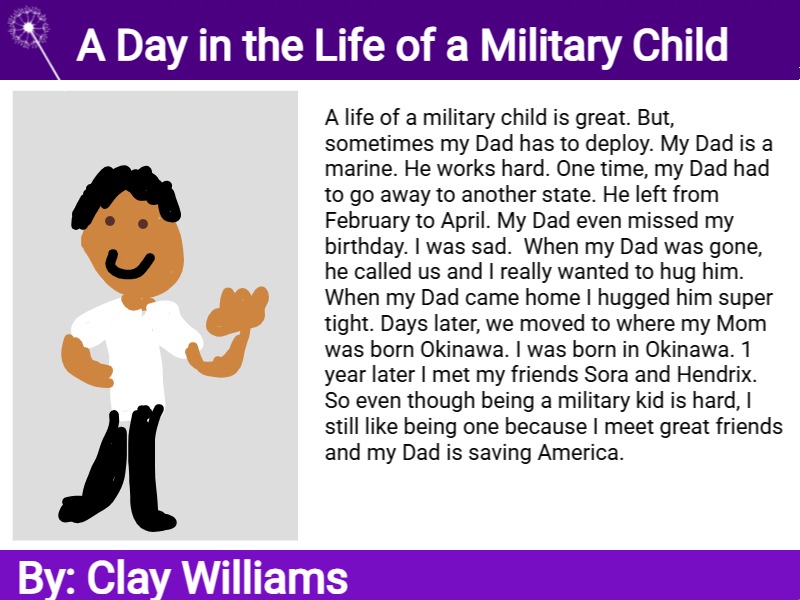 A Day in the Life of a Military Child

A life of a military child is great. But, sometimes my Dad has to deploy. My Dad is a marine. He works hard. One time, my Dad had to go away to another state. He left from February to April. My Dad even missed my birthday. I was sad. When my Dad was gone, he called us and I really wanted to hug him. When my Dad came home I hugged him super tight. Days later, we moved to where my Mom was born Okinawa. I was born in Okinawa. 1 year later I met my friends Sora and Hendrix. So even though being a military kid is hard, I still like being one because I meet great friends and my Dad is saving America.

By: Clay Williams